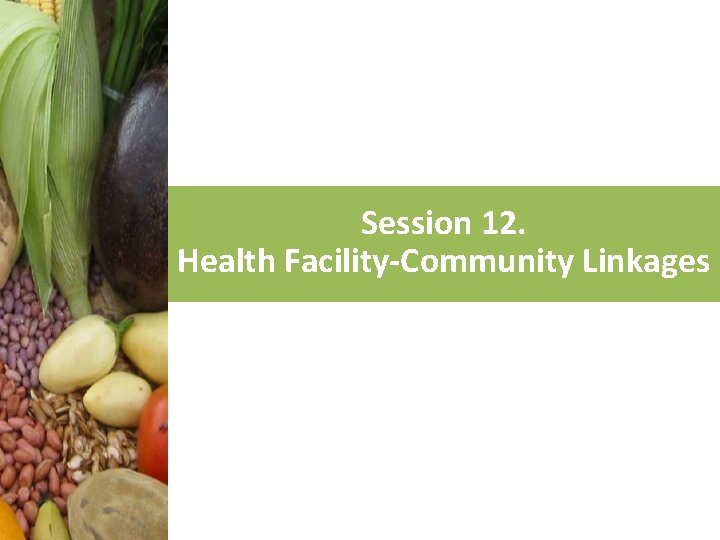 Session 12.
Health Facility-Community Linkages